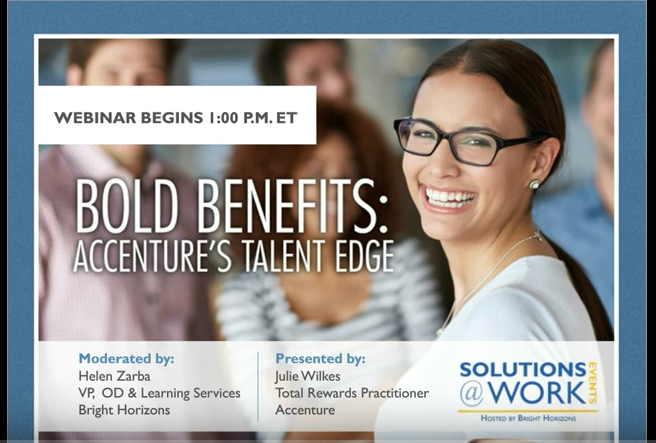 WEBINAR BEGINS 1:00 P.M. ET

BOLD BENEFITS:
ACCENTURE'S TALENT EDGE

Moderated by:
Helen Zarba
VP, OD & Learning Services
Bright Horizons

Presented by:
Julie Wilkes
Total Rewards Practitioner
Accenture

SOLUTIONS @WORK EVENTS
HOSTED BY BRIGHT HORIZONS